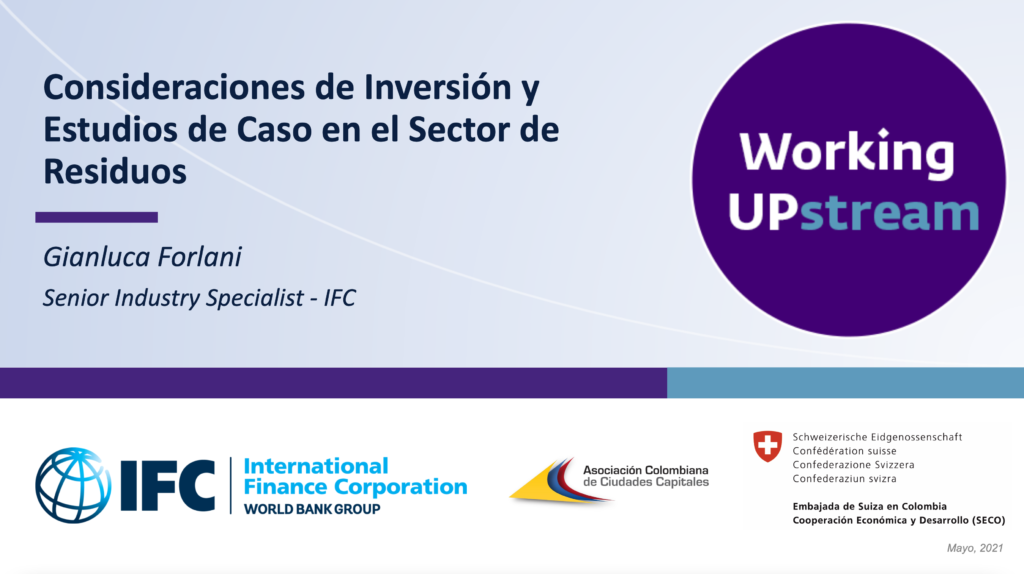 Consideraciones de Inversión y Estudios de Caso en el Sector de Residuos

Gianluca Forlani

Senior Industry Specialist - IFC

Working UPstream

IFC International Finance Corporation WORLD BANK GROUP

Asociación Colombiana de Ciudades Capitales

Schweizerische Eidgenossenschaft
Confédération suisse
Confederazione Svizzera
Confederaziun svizra

Embajada de Suiza en Colombia
Cooperación Económica y Desarrollo (SECO)

Mayo, 2021